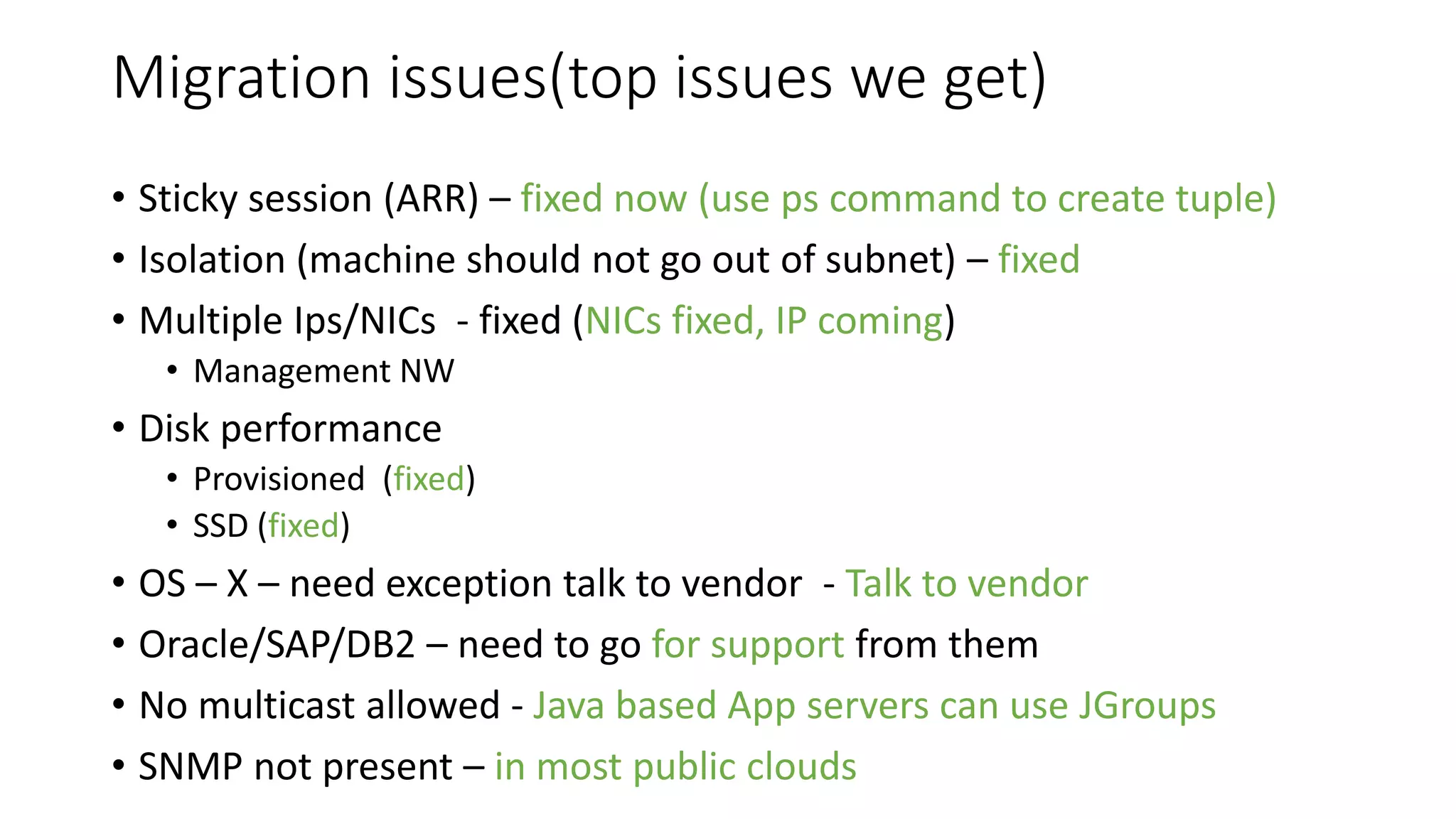 Migration issues(top issues we get)

• Sticky session (ARR) – fixed now (use ps command to create tuple)
• Isolation (machine should not go out of subnet) – fixed
• Multiple Ips/NICs - fixed (NICs fixed, IP coming)
  • Management NW
• Disk performance
  • Provisioned (fixed)
  • SSD (fixed)
• OS – X – need exception talk to vendor - Talk to vendor
• Oracle/SAP/DB2 – need to go for support from them
• No multicast allowed - Java based App servers can use JGroups
• SNMP not present – in most public clouds